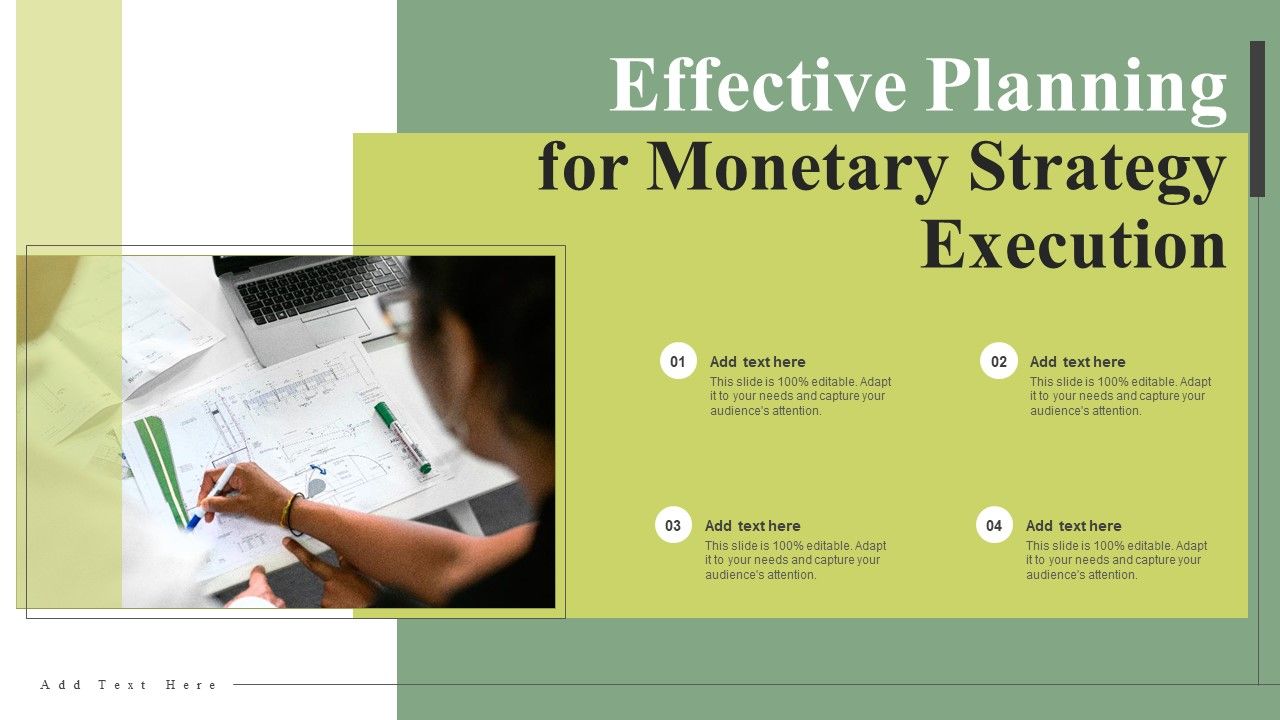 Effective Planning for Monetary Strategy Execution

01
Add text here
This slide is 100% editable. Adapt it to your needs and capture your audience's attention.

02
Add text here
This slide is 100% editable. Adapt it to your needs and capture your audience's attention.

03
Add text here
This slide is 100% editable. Adapt it to your needs and capture your audience's attention.

04
Add text here
This slide is 100% editable. Adapt it to your needs and capture your audience's attention.

Add Text Here